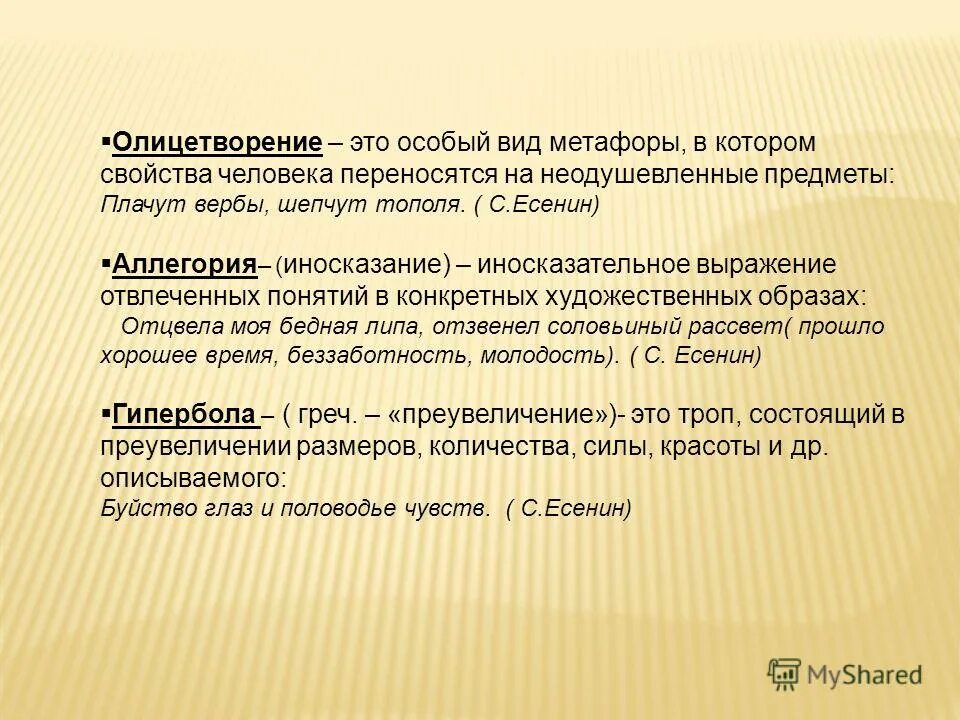 ▪Олицетворение – это особый вид метафоры, в котором свойства человека переносятся на неодушевленные предметы: Плачут вербы, шепчут тополя. ( С.Есенин)

▪Аллегория– (иносказание) – иносказательное выражение отвлеченных понятий в конкретных художественных образах: Отцвела моя бедная липа, отзвенел соловьиный рассвет( прошло хорошее время, беззаботность, молодость). ( С. Есенин)

▪Гипербола – ( греч. – «преувеличение»)- это троп, состоящий в преувеличении размеров, количества, силы, красоты и др. описываемого: Буйство глаз и половодье чувств. ( С.Есенин)

MyShared